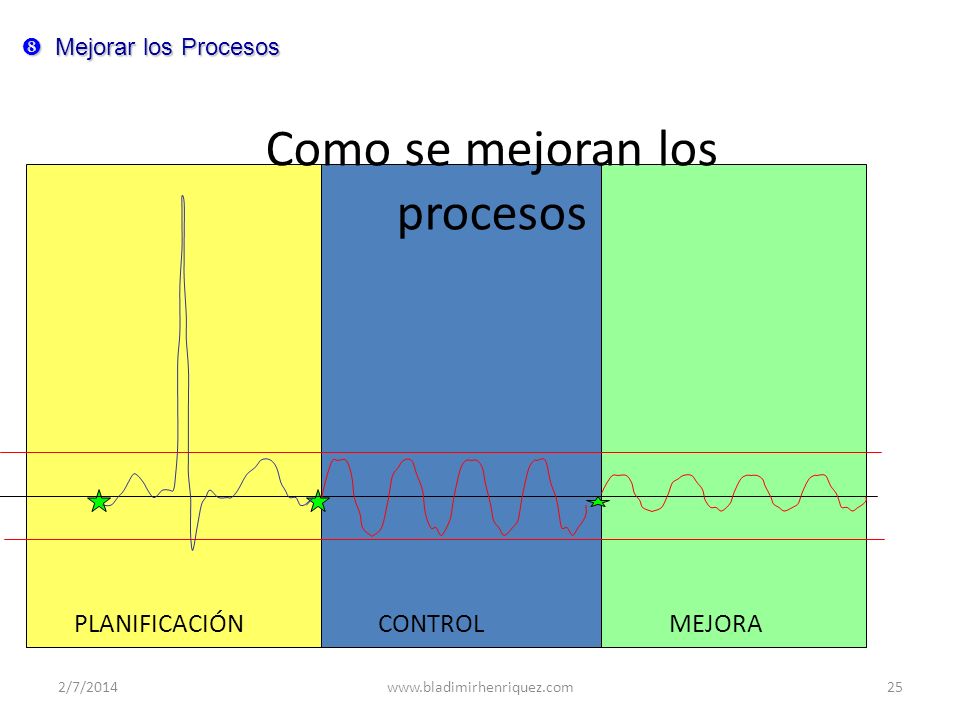 ❽ Mejorar los Procesos

Como se mejoran los procesos

PLANIFICACIÓN

CONTROL

MEJORA

2/7/2014

www.bladimirhenriquez.com

25